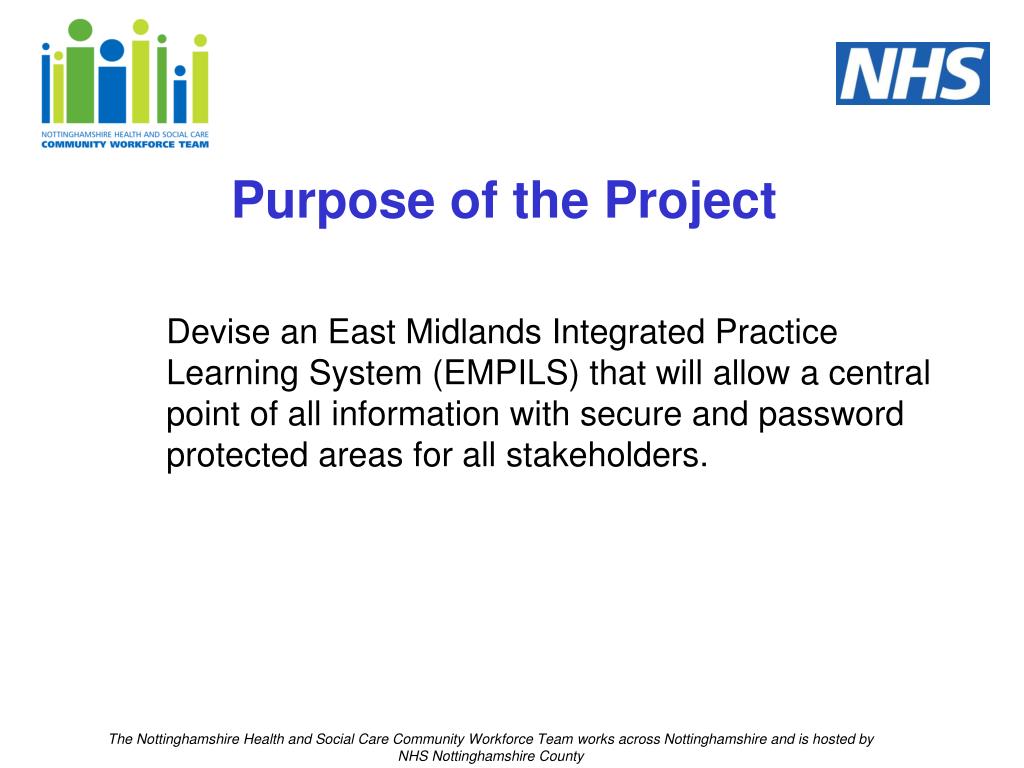 NOTTINGHAMSHIRE HEALTH AND SOCIAL CARE
COMMUNITY WORKFORCE TEAM

NHS

Purpose of the Project

Devise an East Midlands Integrated Practice Learning System (EMPILS) that will allow a central point of all information with secure and password protected areas for all stakeholders.

The Nottinghamshire Health and Social Care Community Workforce Team works across Nottinghamshire and is hosted by NHS Nottinghamshire County